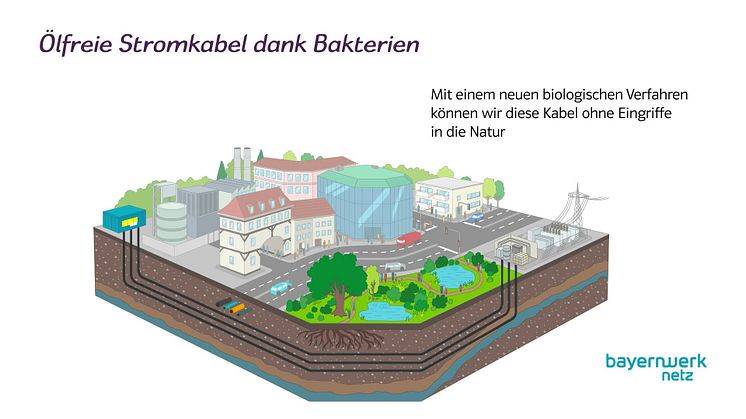 Ölfreie Stromkabel dank Bakterien

Mit einem neuen biologischen Verfahren können wir diese Kabel ohne Eingriffe in die Natur

bayernwerk netz